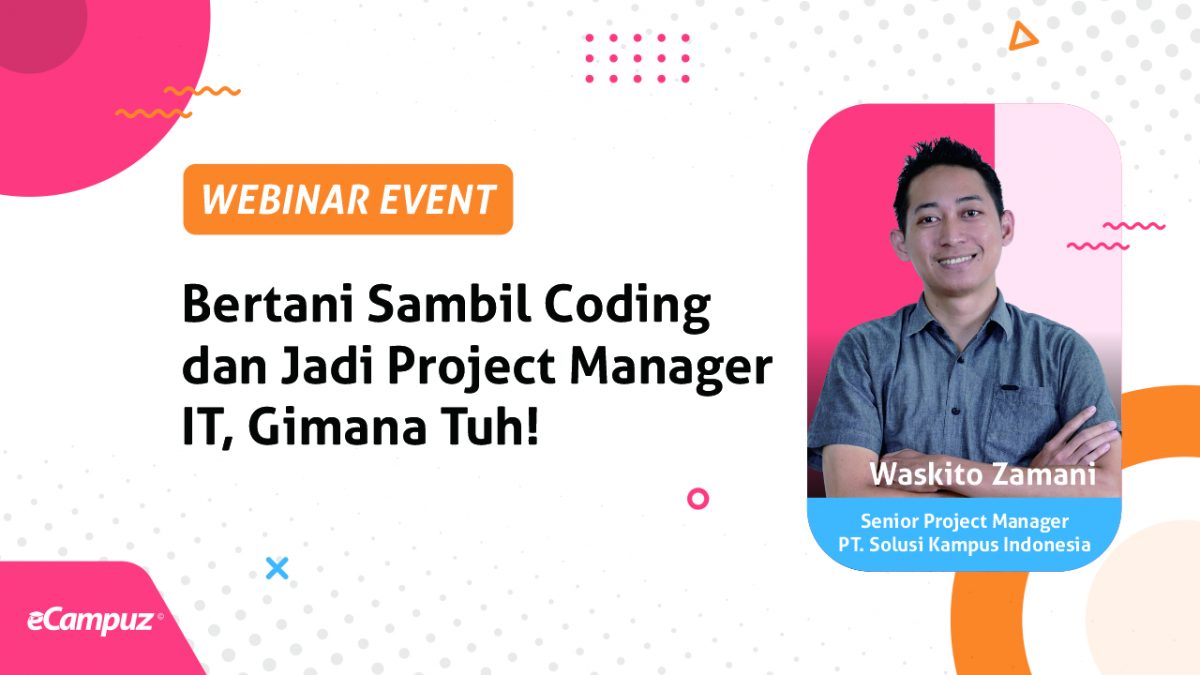 WEBINAR EVENT

Bertani Sambil Coding dan Jadi Project Manager IT, Gimana Tuh!

Waskito Zamani

Senior Project Manager
PT. Solusi Kampus Indonesia

eCampuz